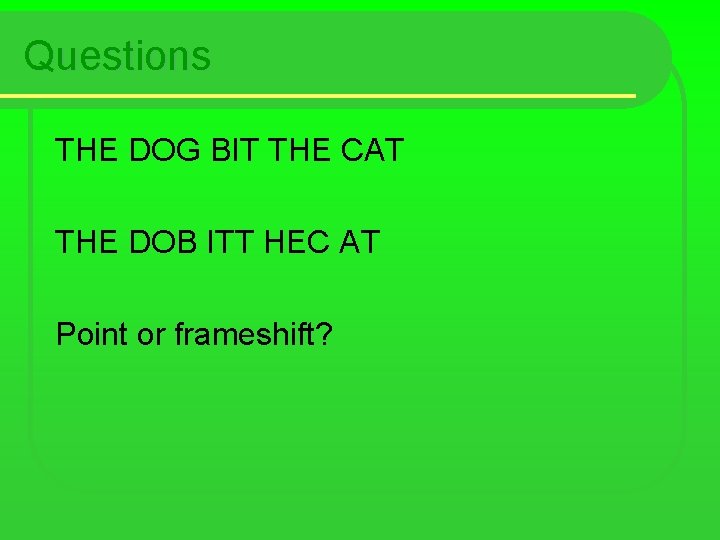 Questions

THE DOG BIT THE CAT

THE DOB ITT HEC AT

Point or frameshift?